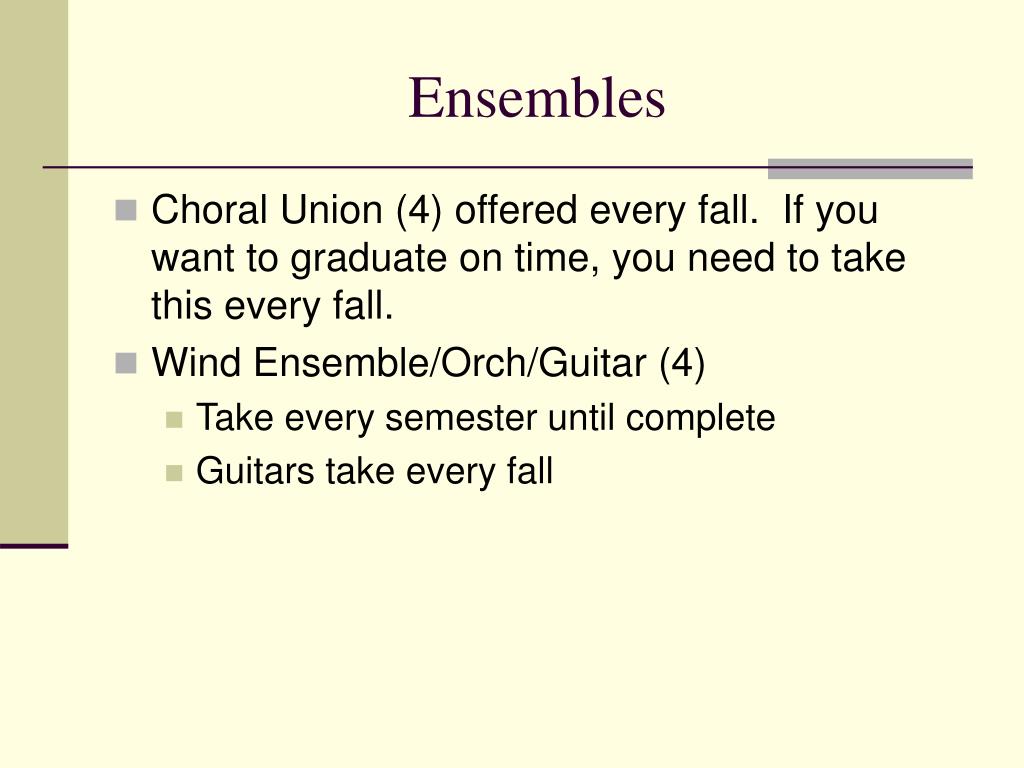 Ensembles

Choral Union (4) offered every fall.  If you want to graduate on time, you need to take this every fall.

Wind Ensemble/Orch/Guitar (4)

Take every semester until complete

Guitars take every fall